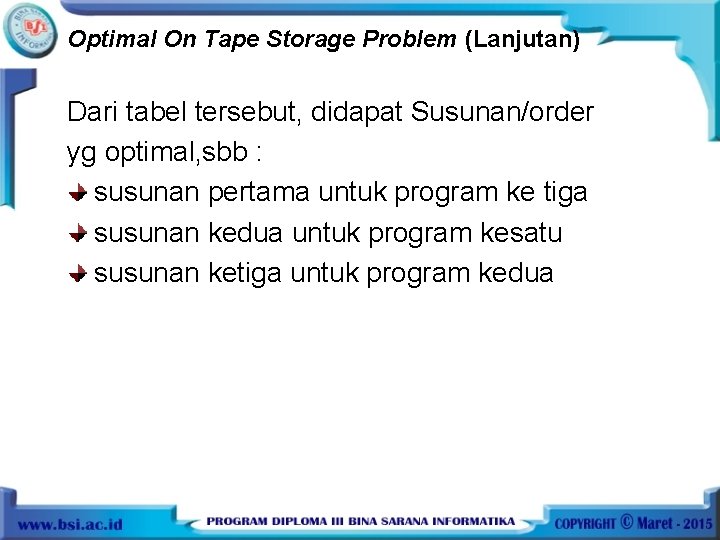 BINA SARANA INFORMATIKA
BSI

Optimal On Tape Storage Problem (Lanjutan)

Dari tabel tersebut, didapat Susunan/order yg optimal,sbb :
susunan pertama untuk program ke tiga
susunan kedua untuk program kesatu
susunan ketiga untuk program kedua

www.bsi.ac.id
PROGRAM DIPLOMA III BINA SARANA INFORMATIKA
COPYRIGHT © Maret - 2015